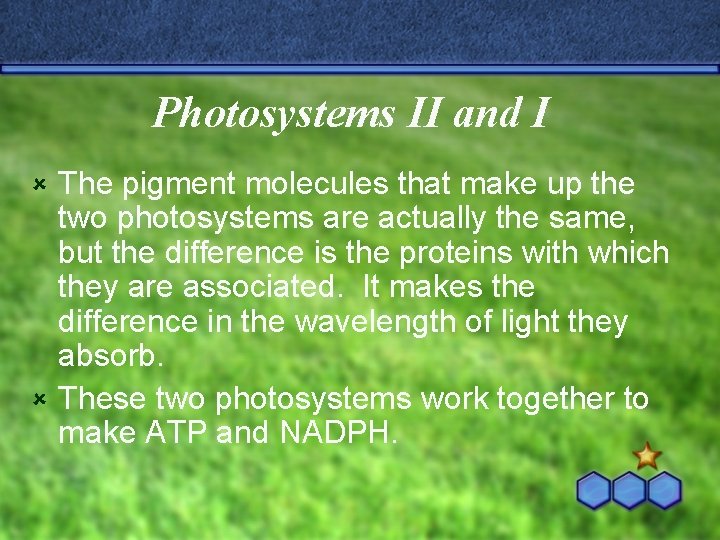 Photosystems II and I

- The pigment molecules that make up the two photosystems are actually the same, but the difference is the proteins with which they are associated. It makes the difference in the wavelength of light they absorb.
- These two photosystems work together to make ATP and NADPH.